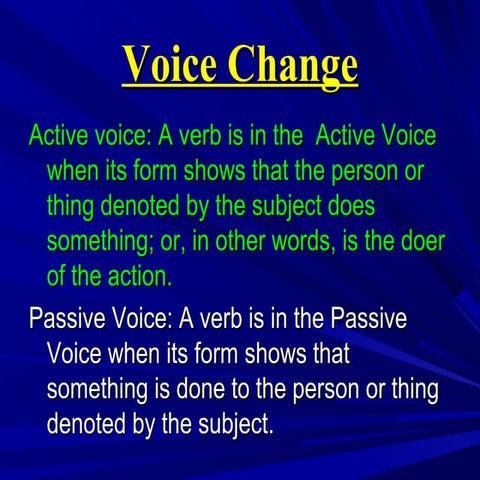 Voice Change

Active voice: A verb is in the Active Voice when its form shows that the person or thing denoted by the subject does something; or, in other words, is the doer of the action.

Passive Voice: A verb is in the Passive Voice when its form shows that something is done to the person or thing denoted by the subject.